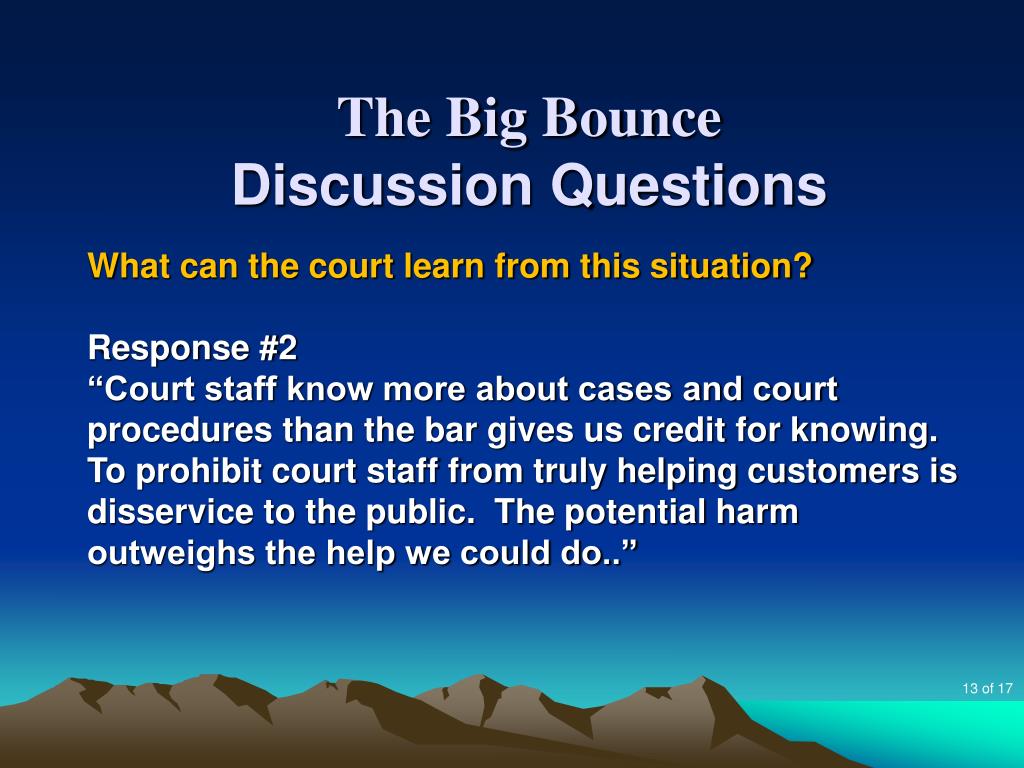 The Big Bounce
Discussion Questions

What can the court learn from this situation?

Response #2
“Court staff know more about cases and court procedures than the bar gives us credit for knowing. To prohibit court staff from truly helping customers is disservice to the public. The potential harm outweighs the help we could do..”

13 of 17